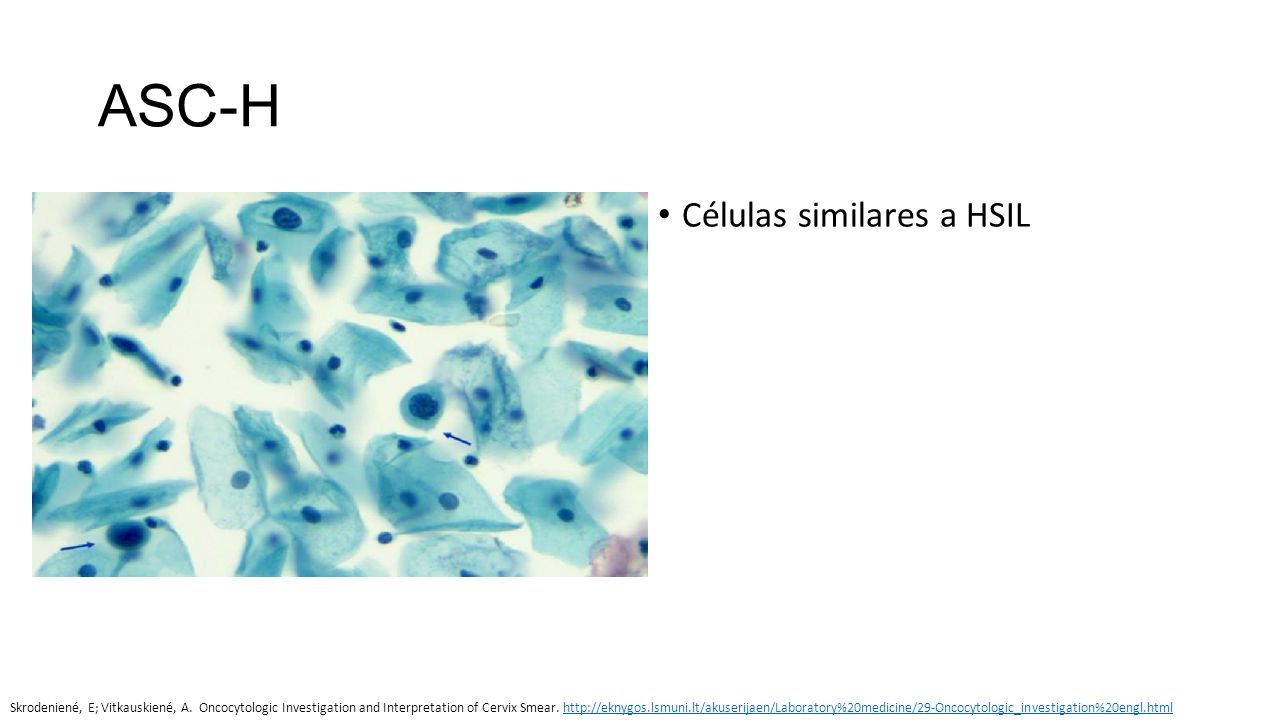 ASC-H

• Células similares a HSIL

Skrodeniené, E; Vitkauskiené, A. Oncocytologic Investigation and Interpretation of Cervix Smear. http://eknygos.lsmuni.lt/akuserijaen/Laboratory%20medicine/29-Oncocytologic_investigation%20engl.html